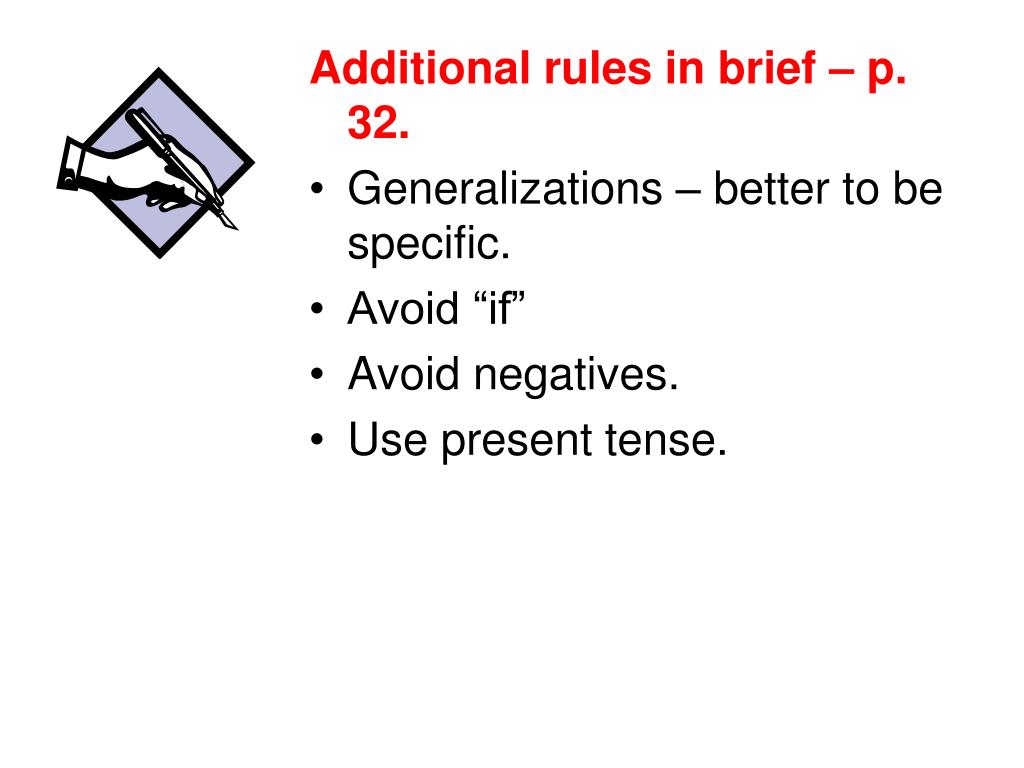 Additional rules in brief – p. 32.

• Generalizations – better to be specific.
• Avoid “if”
• Avoid negatives.
• Use present tense.